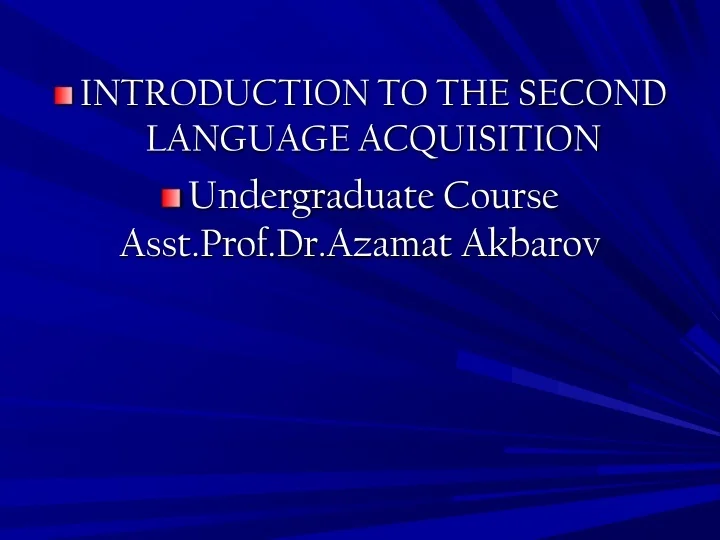 INTRODUCTION TO THE SECOND LANGUAGE ACQUISITION

Undergraduate Course
Asst.Prof.Dr.Azamat Akbarov